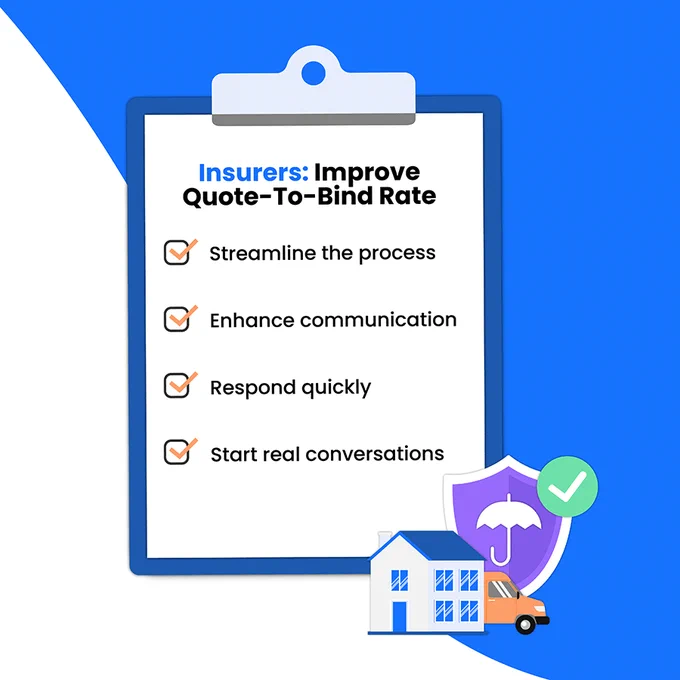 Insurers: Improve Quote-To-Bind Rate

Streamline the process

Enhance communication

Respond quickly

Start real conversations